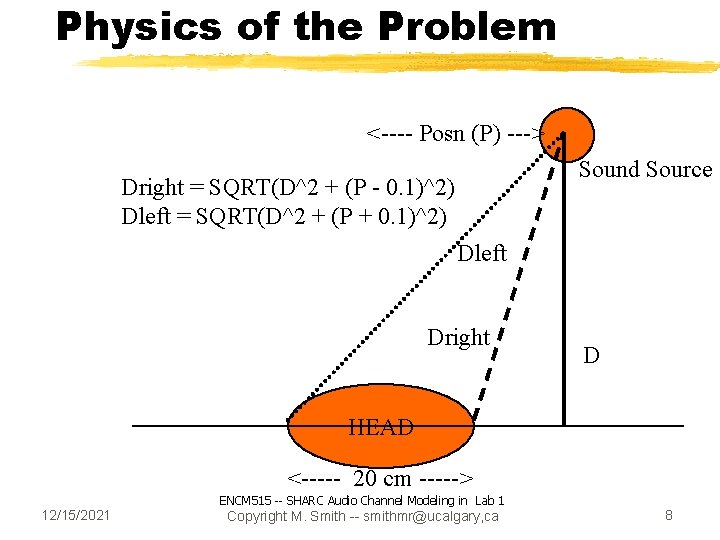 Physics of the Problem

<---- Posn (P) --->

Sound Source

Dright = SQRT(D^2 + (P - 0.1)^2)
Dleft = SQRT(D^2 + (P + 0.1)^2)

Dleft

Dright

D

HEAD

<----- 20 cm ----->

12/15/2021

ENCM515 -- SHARC Audio Channel Modeling in Lab 1
Copyright M. Smith -- smithmr@ucalgary,ca

8